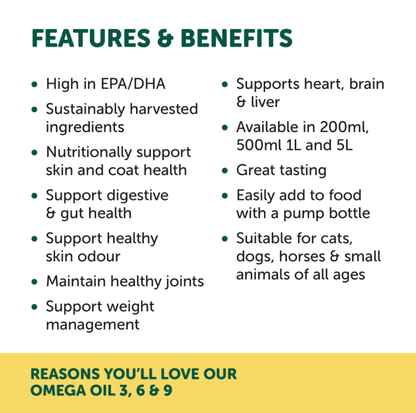 FEATURES & BENEFITS

• High in EPA/DHA
• Sustainably harvested ingredients
• Nutritionally support skin and coat health
• Support digestive & gut health
• Support healthy skin odour
• Maintain healthy joints
• Support weight management

• Supports heart, brain & liver
• Available in 200ml, 500ml 1L and 5L
• Great tasting
• Easily add to food with a pump bottle
• Suitable for cats, dogs, horses & small animals of all ages

REASONS YOU'LL LOVE OUR OMEGA OIL 3, 6 & 9